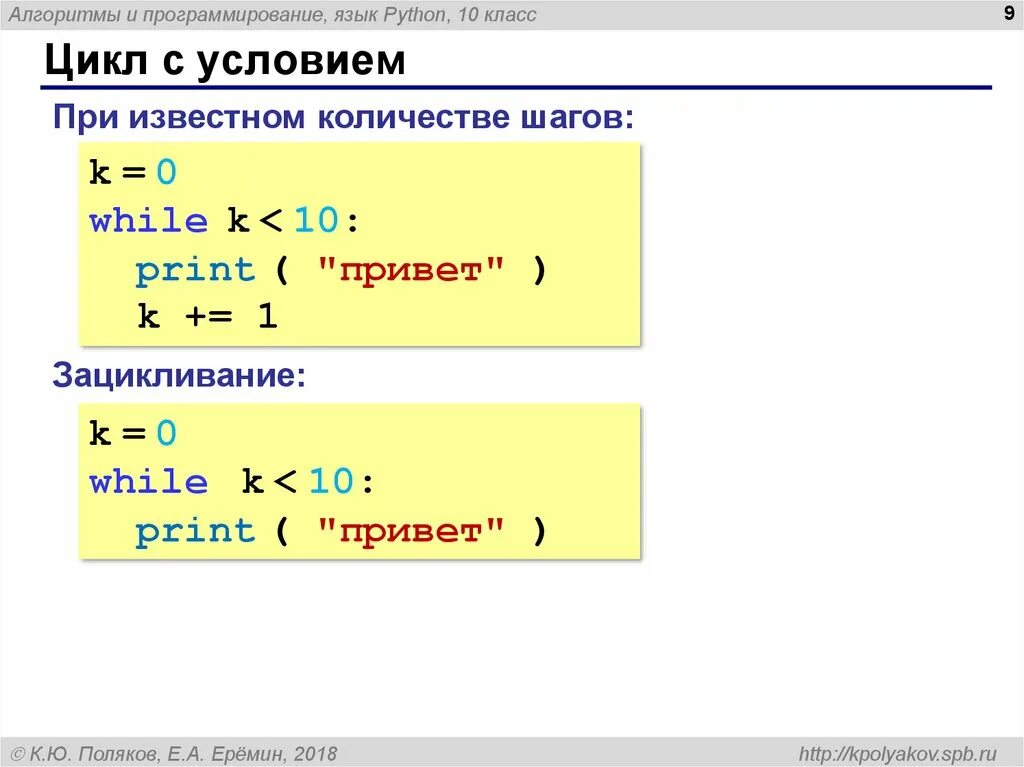 Алгоритмы и программирование, язык Python, 10 класс

9

Цикл с условием

При известном количестве шагов:

k = 0
while k < 10:
  print ( "привет" )
  k += 1

Зацикливание:

k = 0
while k < 10:
  print ( "привет" )

© К.Ю. Поляков, Е.А. Ерёмин, 2018

http://kpolyakov.spb.ru